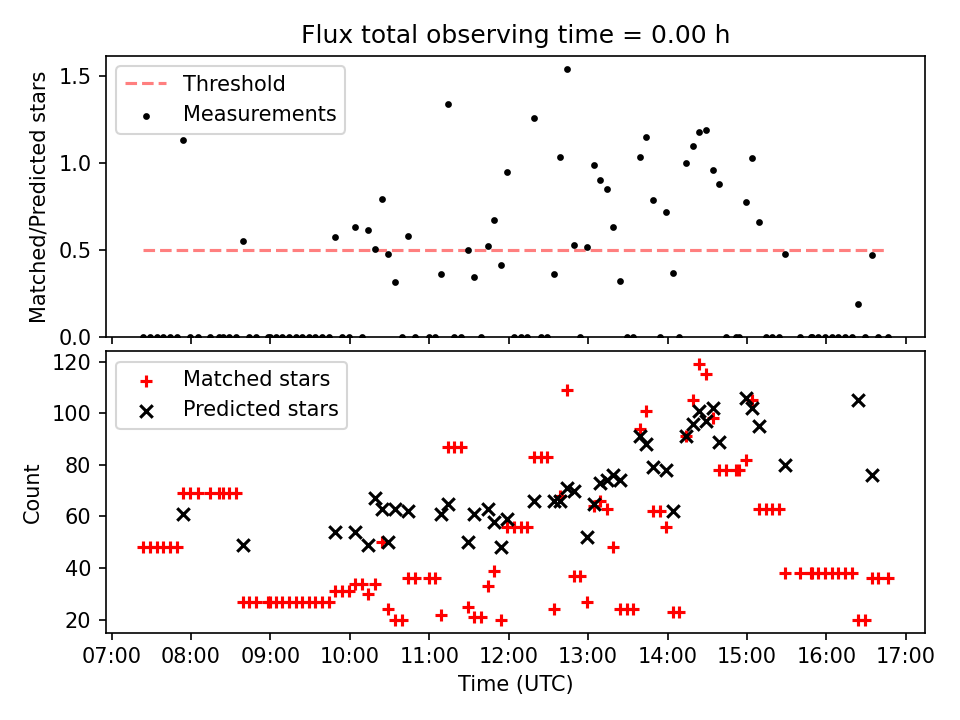 Flux total observing time = 0.00 h

Threshold
Measurements

Matched/Predicted stars

1.5
1.0
0.5
0.0

Matched stars
Predicted stars

Count

120
100
80
60
40
20

07:00 08:00 09:00 10:00 11:00 12:00 13:00 14:00 15:00 16:00 17:00

Time (UTC)